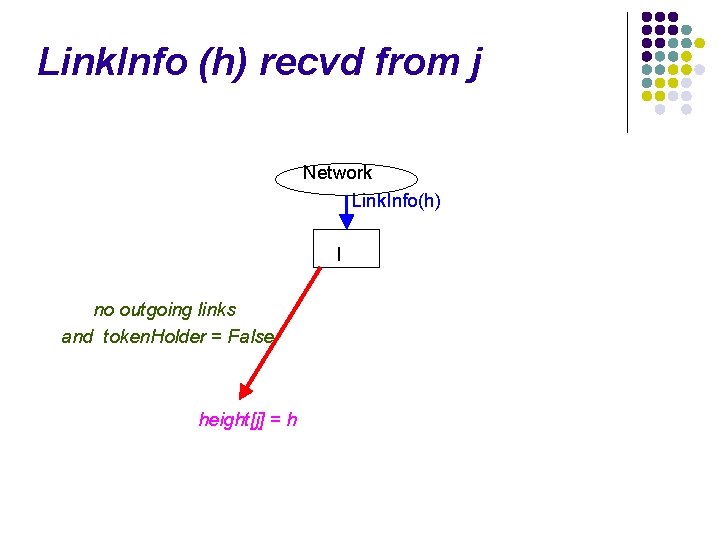 LinkInfo (h) recvd from j

Network

LinkInfo(h)

I

no outgoing links
and tokenHolder = False

height[j] = h